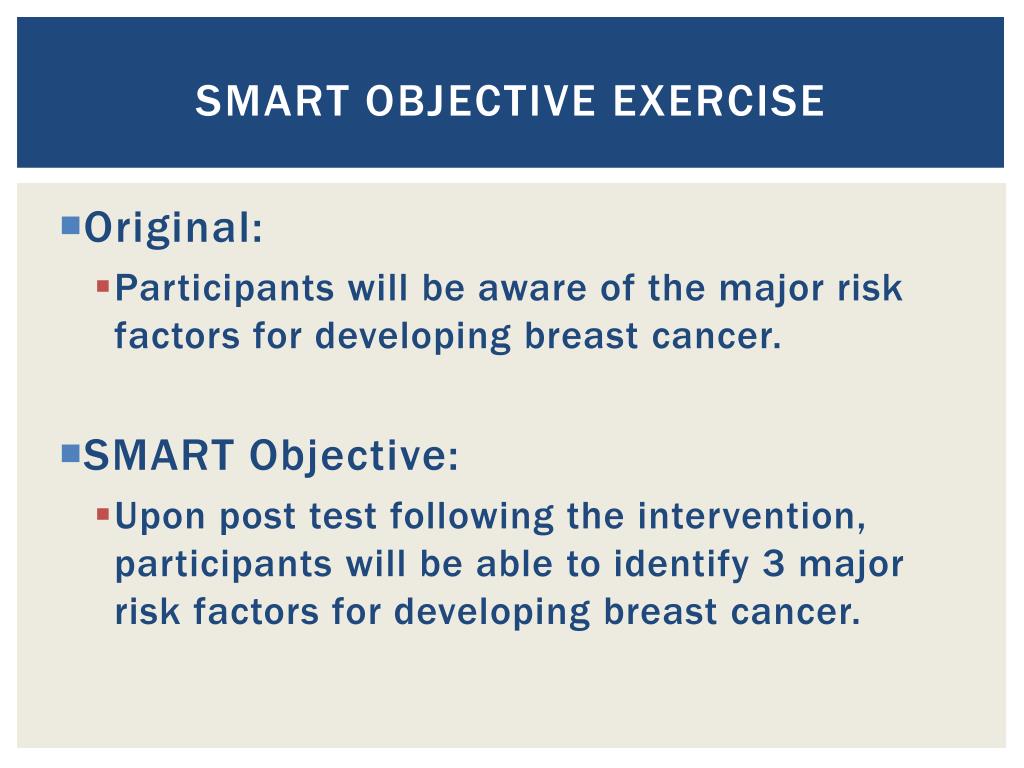 SMART OBJECTIVE EXERCISE

Original:

Participants will be aware of the major risk factors for developing breast cancer.

SMART Objective:

Upon post test following the intervention, participants will be able to identify 3 major risk factors for developing breast cancer.